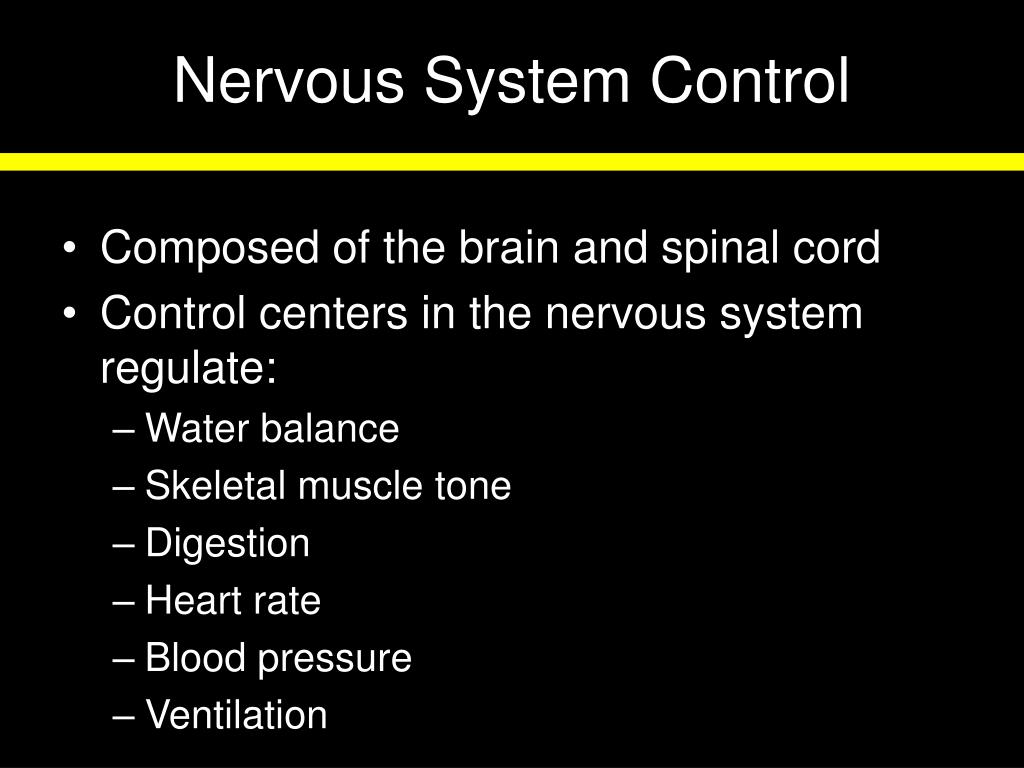 Nervous System Control

• Composed of the brain and spinal cord
• Control centers in the nervous system regulate:
– Water balance
– Skeletal muscle tone
– Digestion
– Heart rate
– Blood pressure
– Ventilation